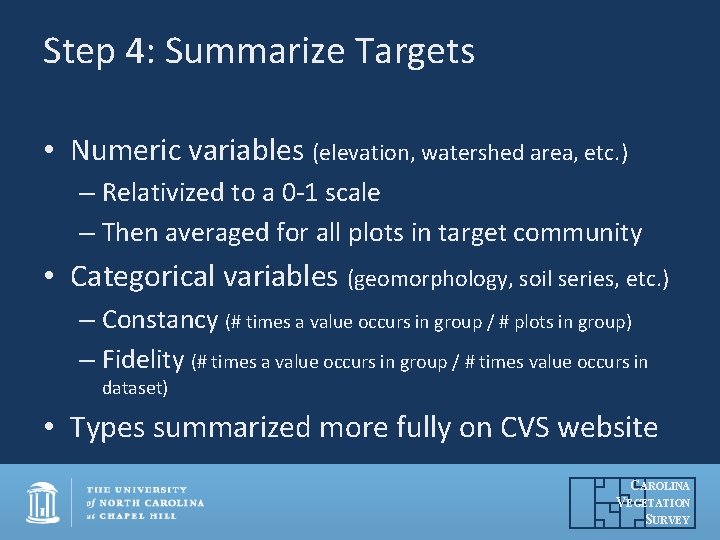 Step 4: Summarize Targets

• Numeric variables (elevation, watershed area, etc.)
– Relativized to a 0-1 scale
– Then averaged for all plots in target community

• Categorical variables (geomorphology, soil series, etc.)
– Constancy (# times a value occurs in group / # plots in group)
– Fidelity (# times a value occurs in group / # times value occurs in dataset)

• Types summarized more fully on CVS website

THE UNIVERSITY
of NORTH CAROLINA
at CHAPEL HILL

CAROLINA
VEGETATION
SURVEY